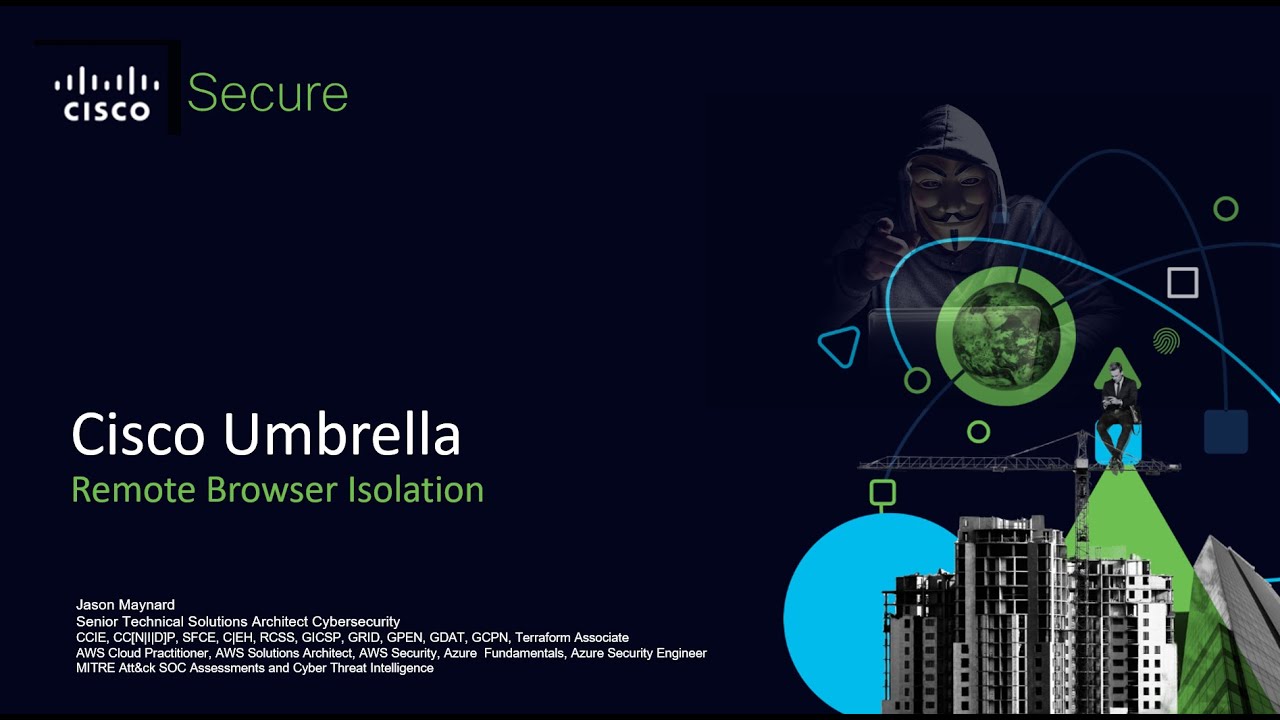 CISCO Secure

Cisco Umbrella
Remote Browser Isolation

Jason Maynard
Senior Technical Solutions Architect Cybersecurity
CCIE, CC[N|I|D]P, SFCE, C|EH, RCSS, GICSP, GRID, GPEN, GDAT, GCPN, Terraform Associate
AWS Cloud Practitioner, AWS Solutions Architect, AWS Security, Azure Fundamentals, Azure Security Engineer
MITRE Att&ck SOC Assessments and Cyber Threat Intelligence